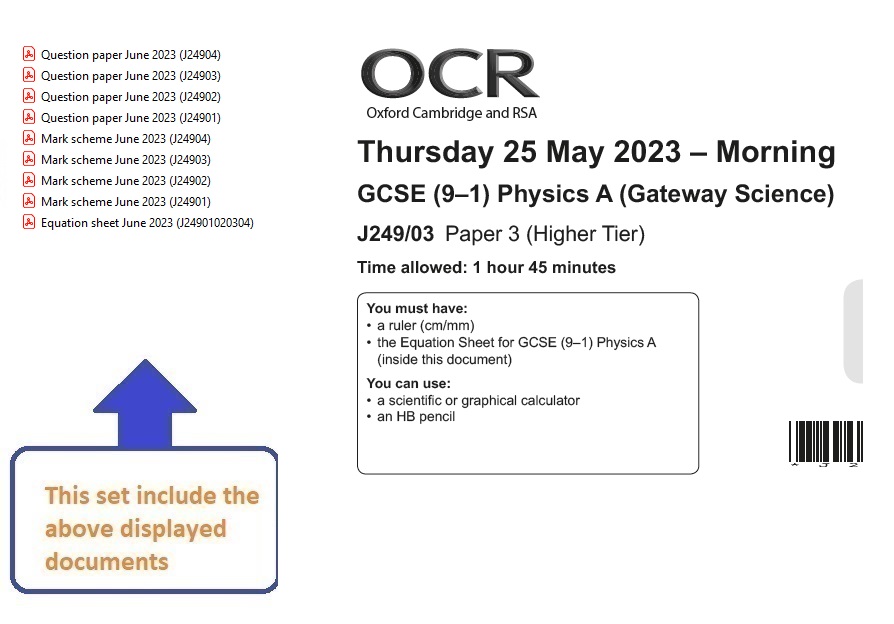 Question paper June 2023 (J24904)
Question paper June 2023 (J24903)
Question paper June 2023 (J24902)
Question paper June 2023 (J24901)
Mark scheme June 2023 (J24904)
Mark scheme June 2023 (J24903)
Mark scheme June 2023 (J24902)
Mark scheme June 2023 (J24901)
Equation sheet June 2023 (J24901020304)

This set include the above displayed documents

OCR
Oxford Cambridge and RSA

Thursday 25 May 2023 – Morning
GCSE (9–1) Physics A (Gateway Science)
J249/03 Paper 3 (Higher Tier)
Time allowed: 1 hour 45 minutes

You must have:
• a ruler (cm/mm)
• the Equation Sheet for GCSE (9–1) Physics A (inside this document)
You can use:
• a scientific or graphical calculator
• an HB pencil